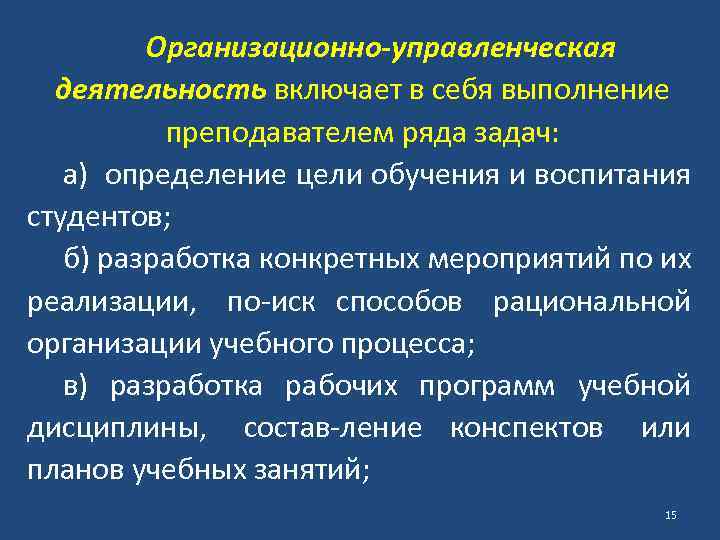 Организационно-управленческая деятельность включает в себя выполнение преподавателем ряда задач:

а) определение цели обучения и воспитания студентов;

б) разработка конкретных мероприятий по их реализации, по-иск способов рациональной организации учебного процесса;

в) разработка рабочих программ учебной дисциплины, состав-ление конспектов или планов учебных занятий;

15